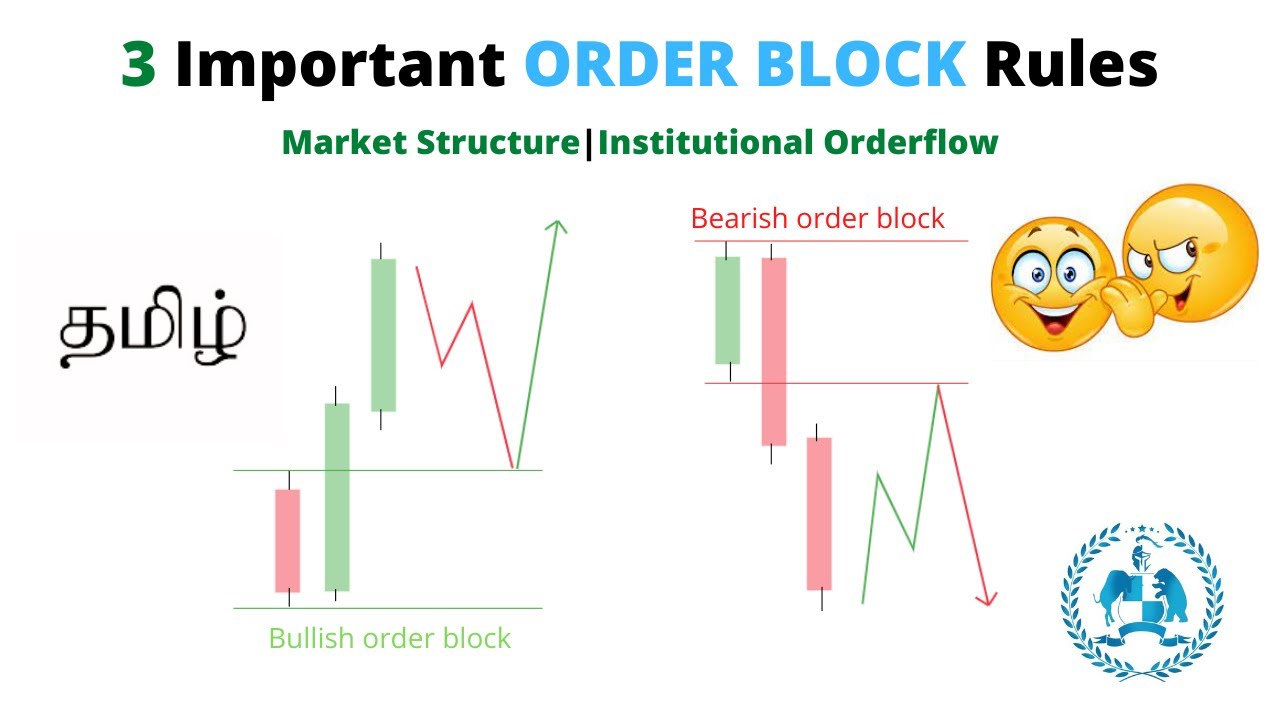 3 Important ORDER BLOCK Rules

Market Structure|Institutional Orderflow

தமிழ்

Bearish order block

Bullish order block